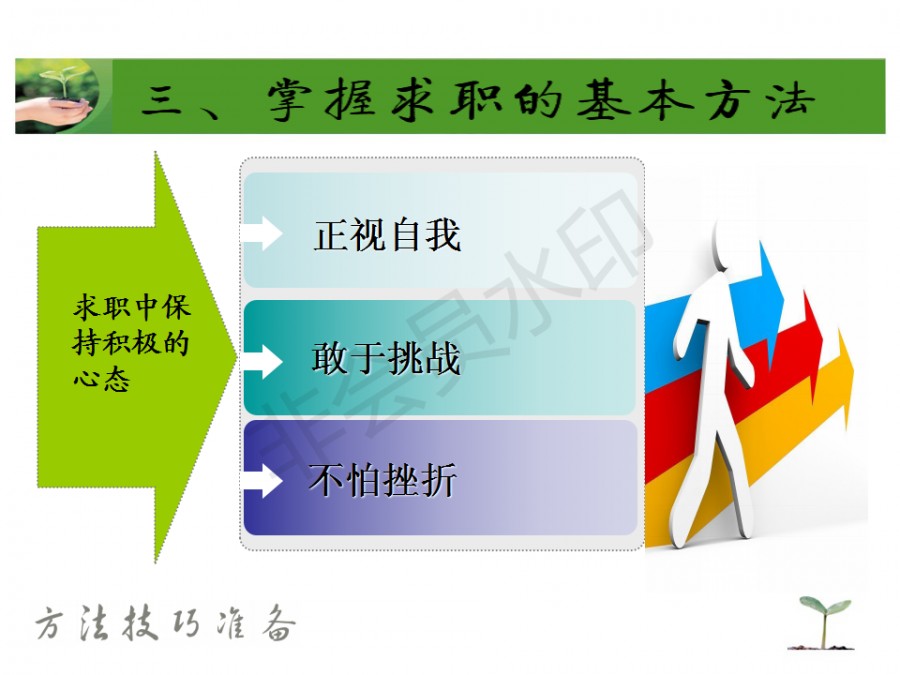 三、掌握求职的基本方法

求职中保持积极的心态

正视自我

敢于挑战

不怕挫折

非会员水印

方法技巧准备